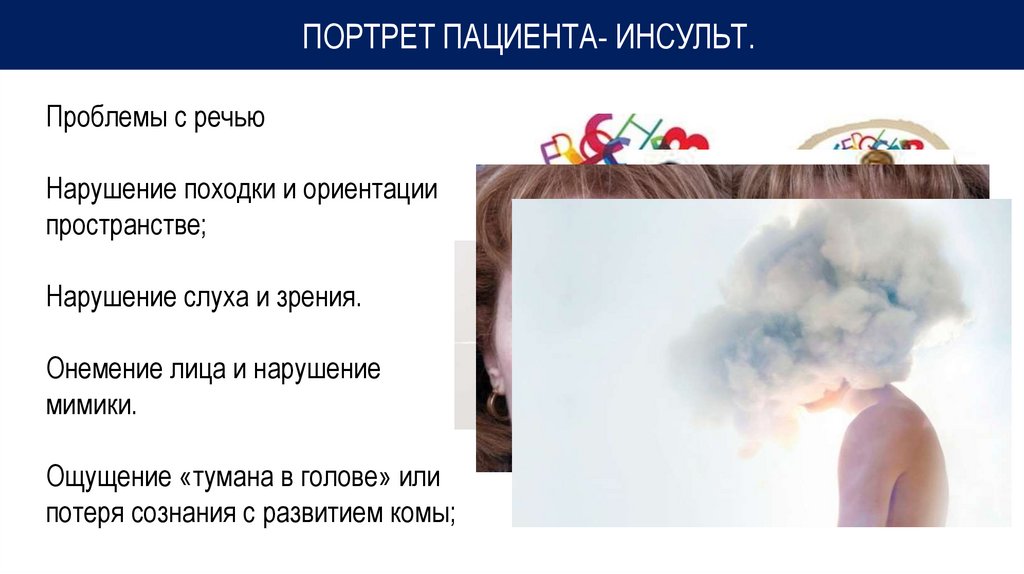 ПОРТРЕТ ПАЦИЕНТА- ИНСУЛЬТ.

Проблемы с речью

Нарушение походки и ориентации пространстве;

Нарушение слуха и зрения.

Онемение лица и нарушение мимики.

Ощущение «тумана в голове» или потеря сознания с развитием комы;